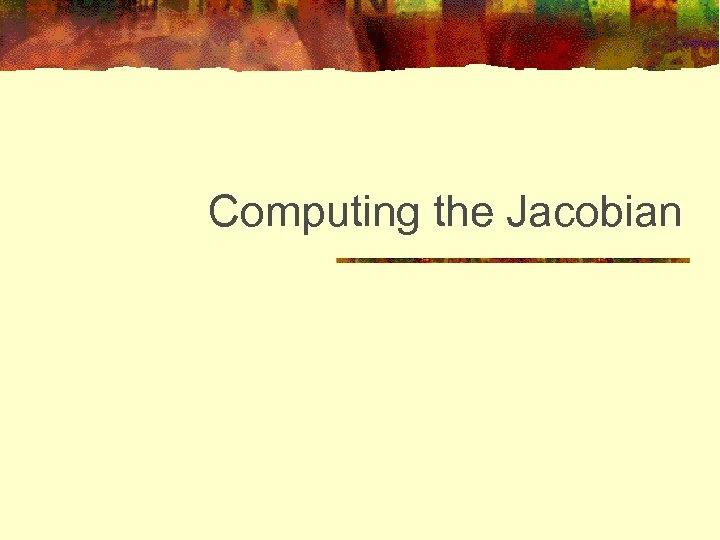 Computing the Jacobian